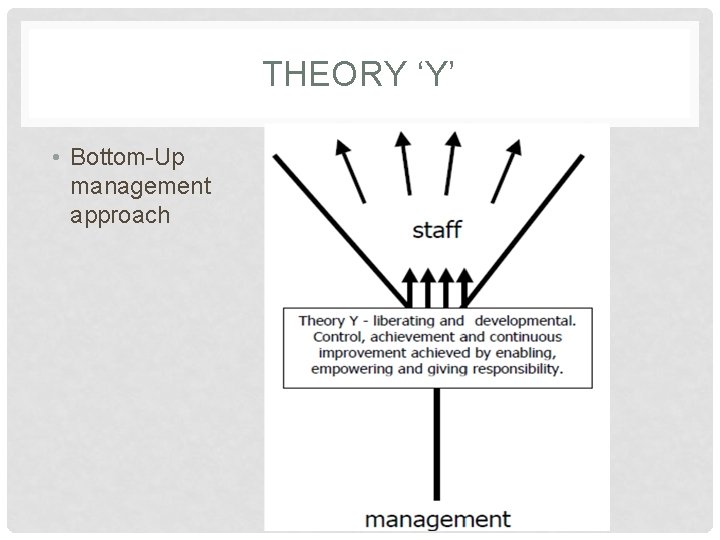 THEORY ‘Y’

• Bottom-Up management approach

staff

Theory Y - liberating and developmental. Control, achievement and continuous improvement achieved by enabling, empowering and giving responsibility.

management